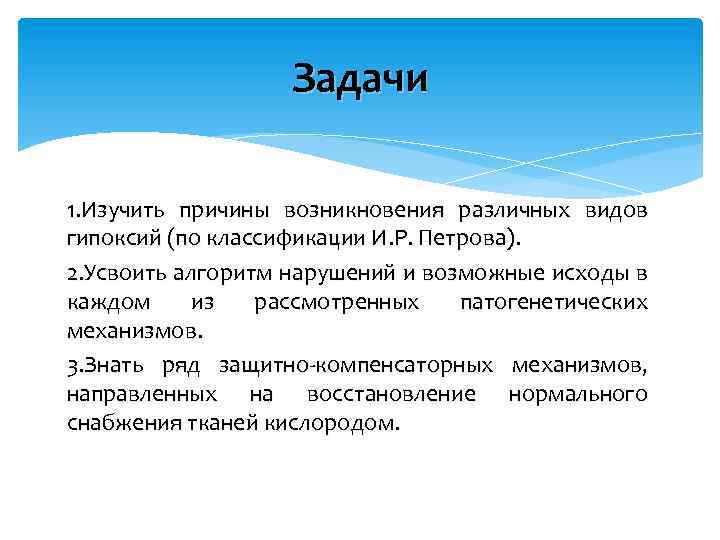 Задачи

1.Изучить причины возникновения различных видов гипоксий (по классификации И.Р. Петрова).

2.Усвоить алгоритм нарушений и возможные исходы в каждом из рассмотренных патогенетических механизмов.

3.Знать ряд защитно-компенсаторных механизмов, направленных на восстановление нормального снабжения тканей кислородом.